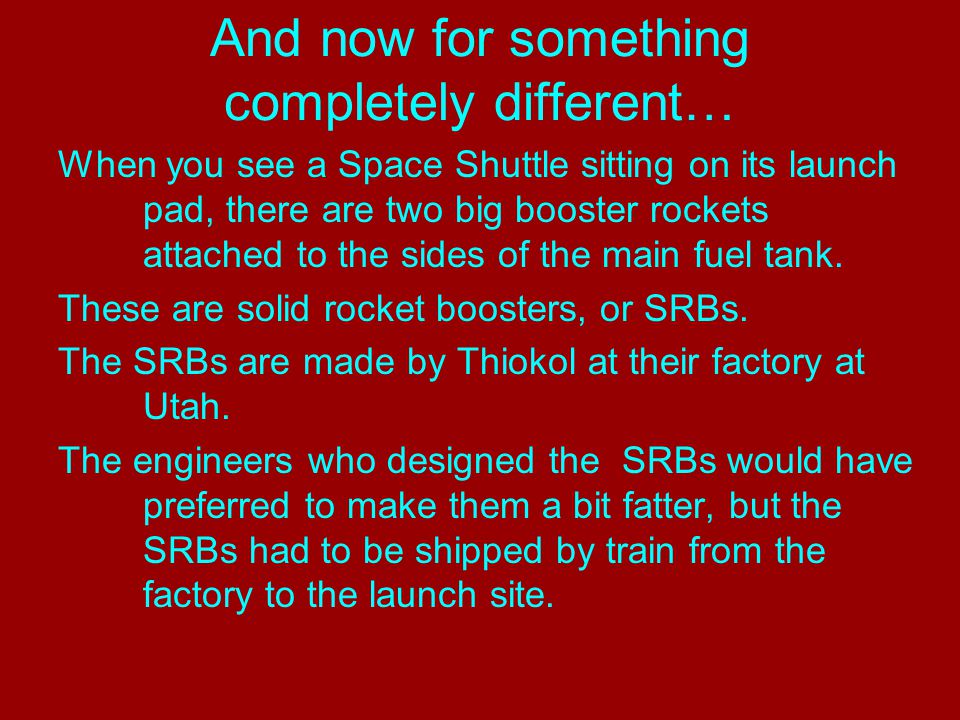 And now for something completely different…

When you see a Space Shuttle sitting on its launch pad, there are two big booster rockets attached to the sides of the main fuel tank.

These are solid rocket boosters, or SRBs.

The SRBs are made by Thiokol at their factory at Utah.

The engineers who designed the  SRBs would have preferred to make them a bit fatter, but the SRBs had to be shipped by train from the factory to the launch site.